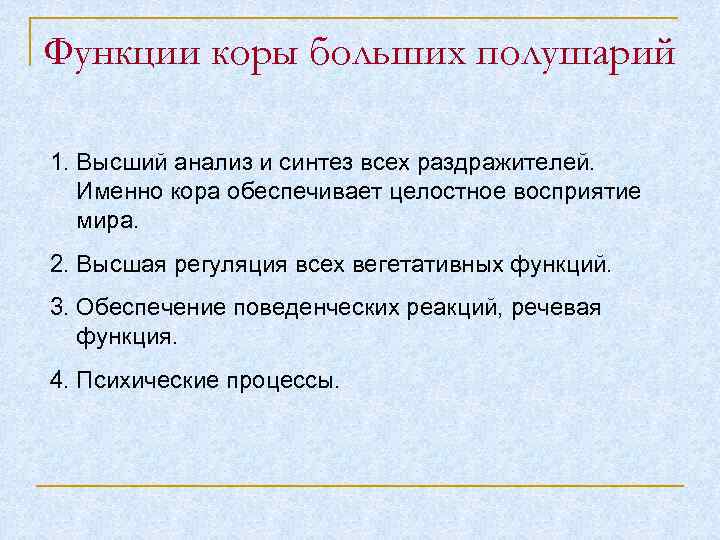 Функции коры больших полушарий

1. Высший анализ и синтез всех раздражителей. Именно кора обеспечивает целостное восприятие мира.

2. Высшая регуляция всех вегетативных функций.

3. Обеспечение поведенческих реакций, речевая функция.

4. Психические процессы.